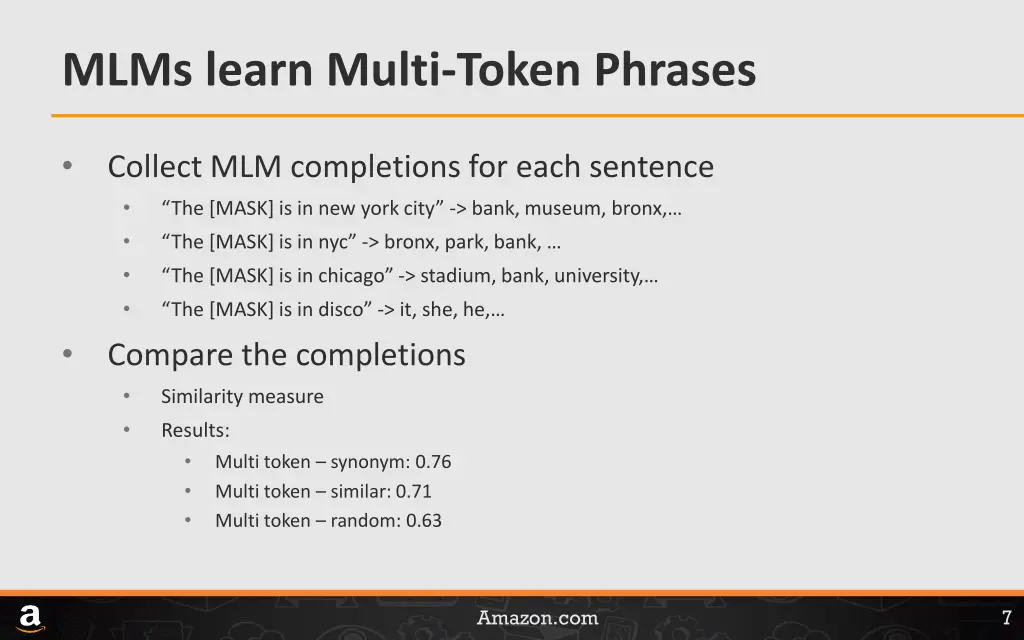 MLMs learn Multi-Token Phrases

• Collect MLM completions for each sentence
  • “The [MASK] is in new york city” -> bank, museum, bronx,…
  • “The [MASK] is in nyc” -> bronx, park, bank, …
  • “The [MASK] is in chicago” -> stadium, bank, university,…
  • “The [MASK] is in disco” -> it, she, he,…

• Compare the completions
  • Similarity measure
  • Results:
    • Multi token – synonym: 0.76
    • Multi token – similar: 0.71
    • Multi token – random: 0.63

a

Amazon.com

7